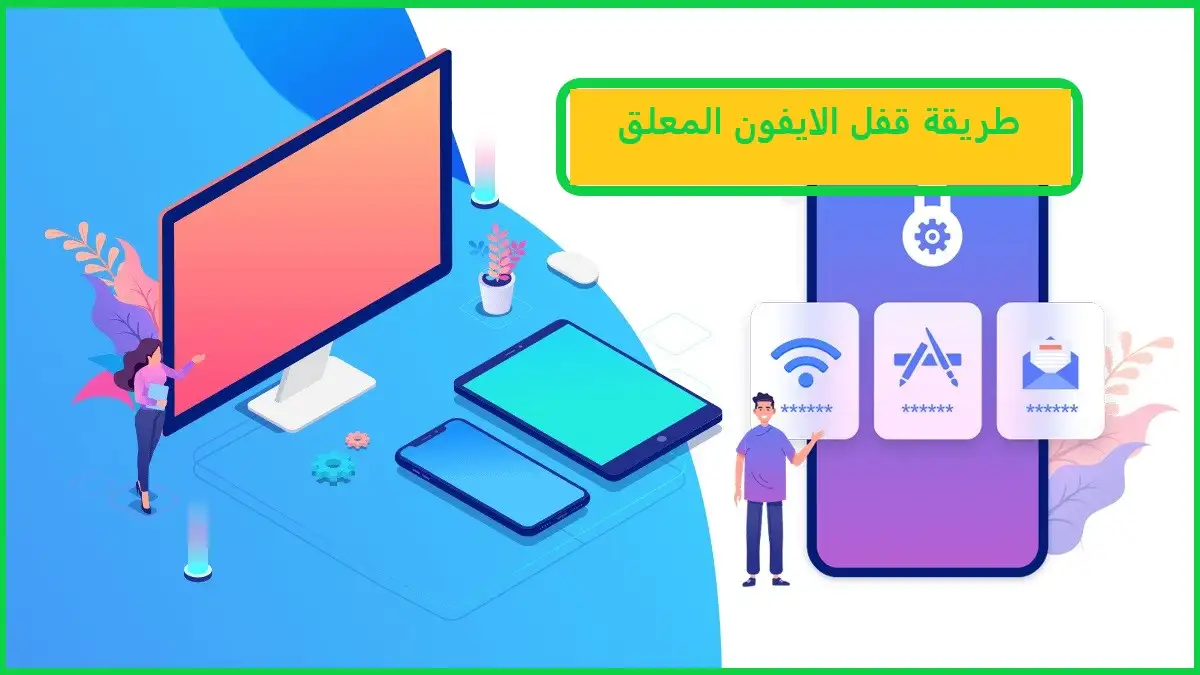 طريقة قفل الايفون المعلق

******

******

******